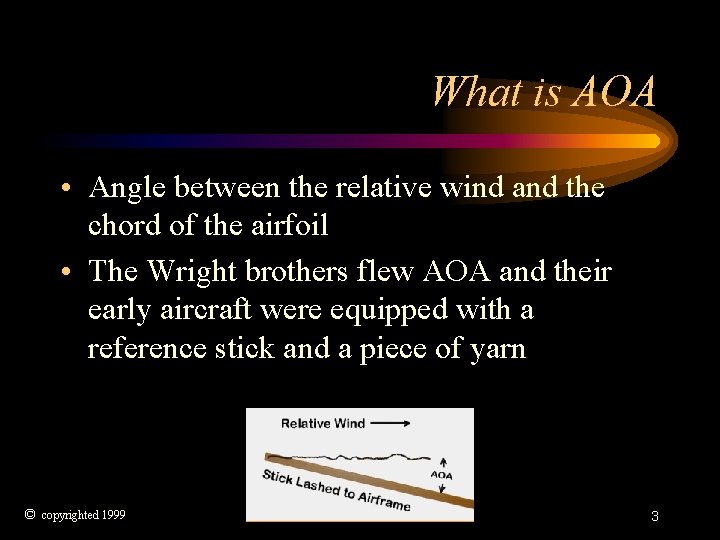 What is AOA

• Angle between the relative wind and the chord of the airfoil

• The Wright brothers flew AOA and their early aircraft were equipped with a reference stick and a piece of yarn

Relative Wind

AOA

Stick Lashed to Airframe

© copyrighted 1999

3